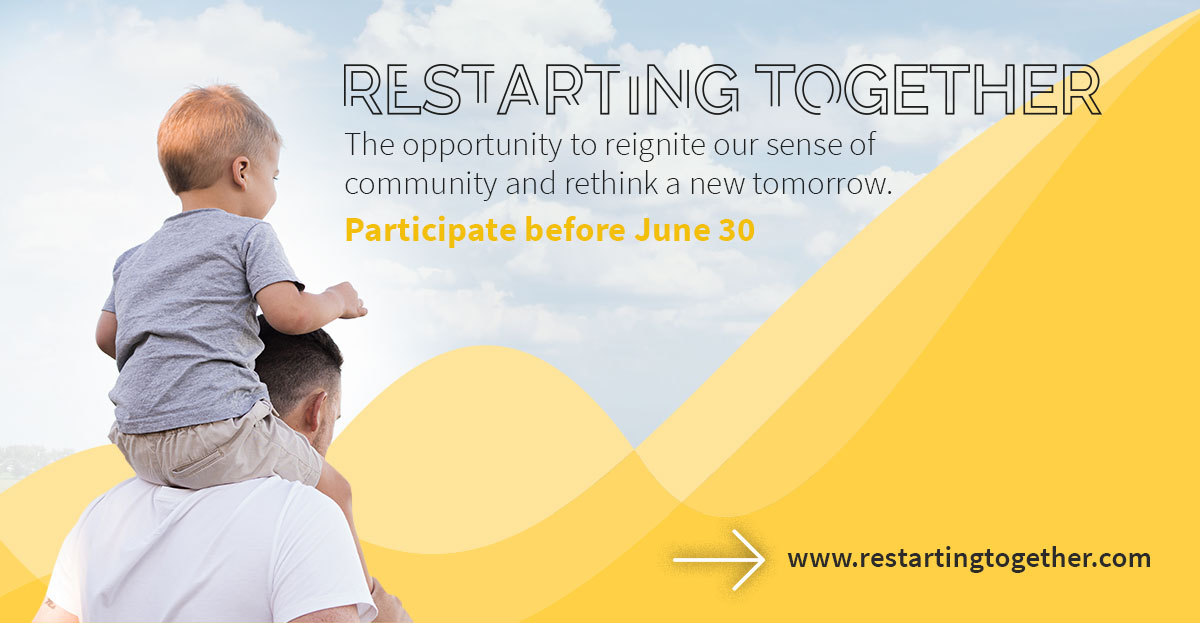 RESTARTING TOGETHER

The opportunity to reignite our sense of community and rethink a new tomorrow.

Participate before June 30

www.restartingtogether.com